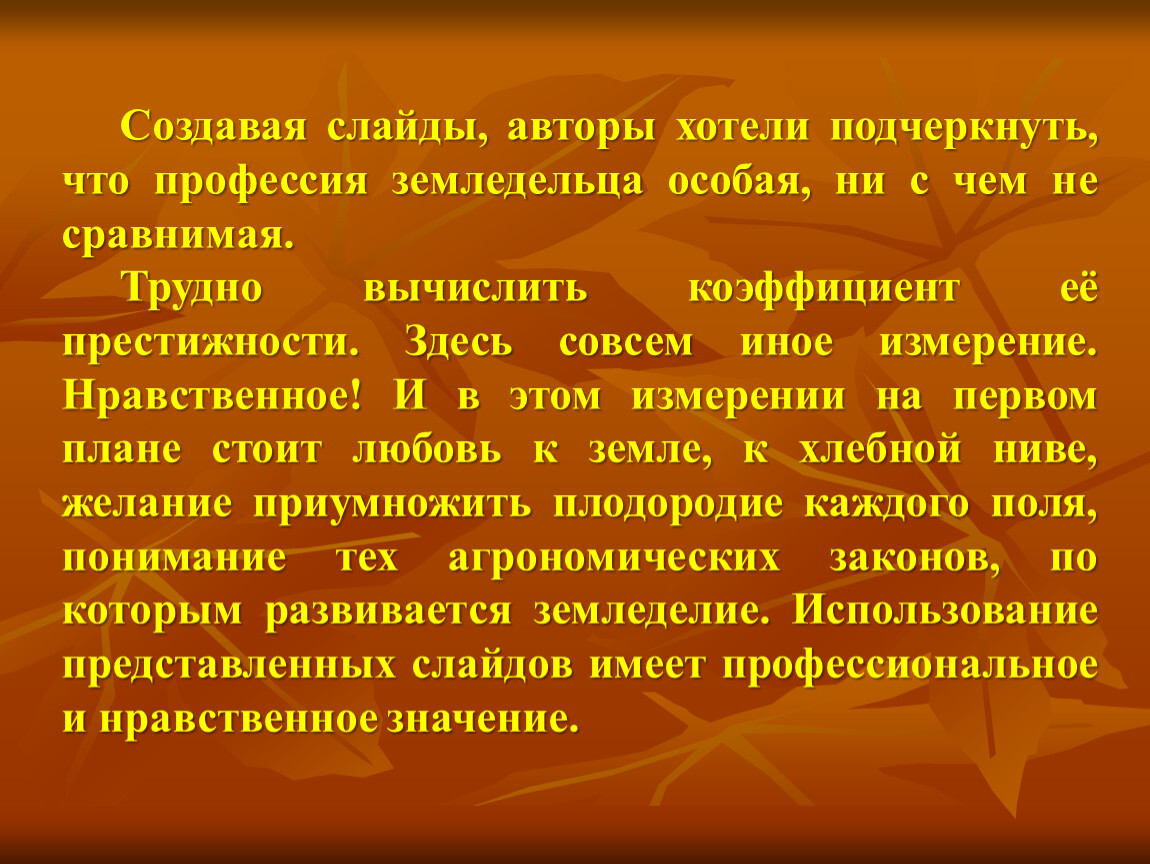 Создавая слайды, авторы хотели подчеркнуть, что профессия земледельца особая, ни с чем не сравнимая.

Трудно вычислить коэффициент её престижности. Здесь совсем иное измерение. Нравственное! И в этом измерении на первом плане стоит любовь к земле, к хлебной ниве, желание приумножить плодородие каждого поля, понимание тех агрономических законов, по которым развивается земледелие. Использование представленных слайдов имеет профессиональное и нравственное значение.